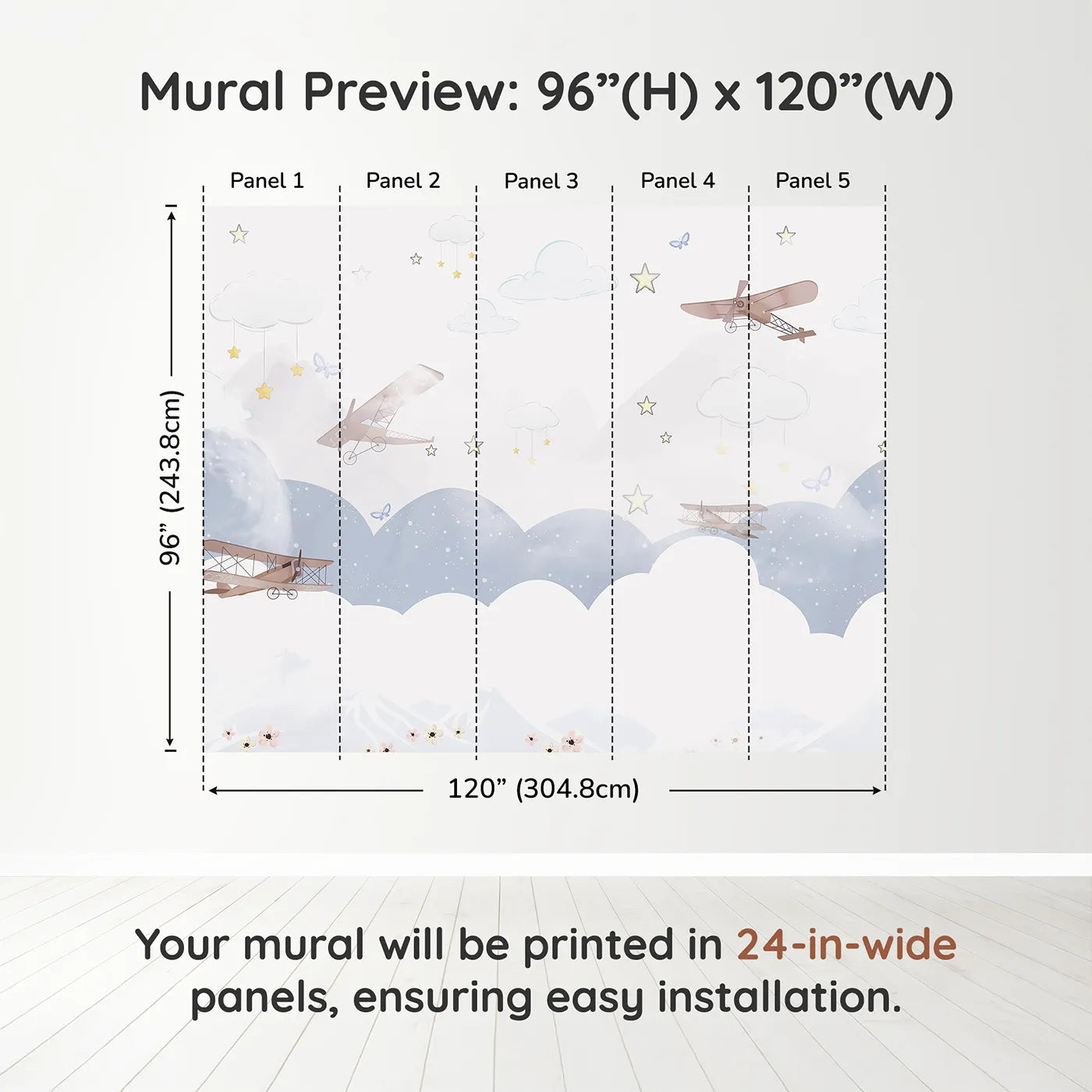 Mural Preview: 96”(H) x 120”(W)

Panel 1

Panel 2

Panel 3

Panel 4

Panel 5

96” (243.8cm)

120” (304.8cm)

Your mural will be printed in 24-in-wide panels, ensuring easy installation.